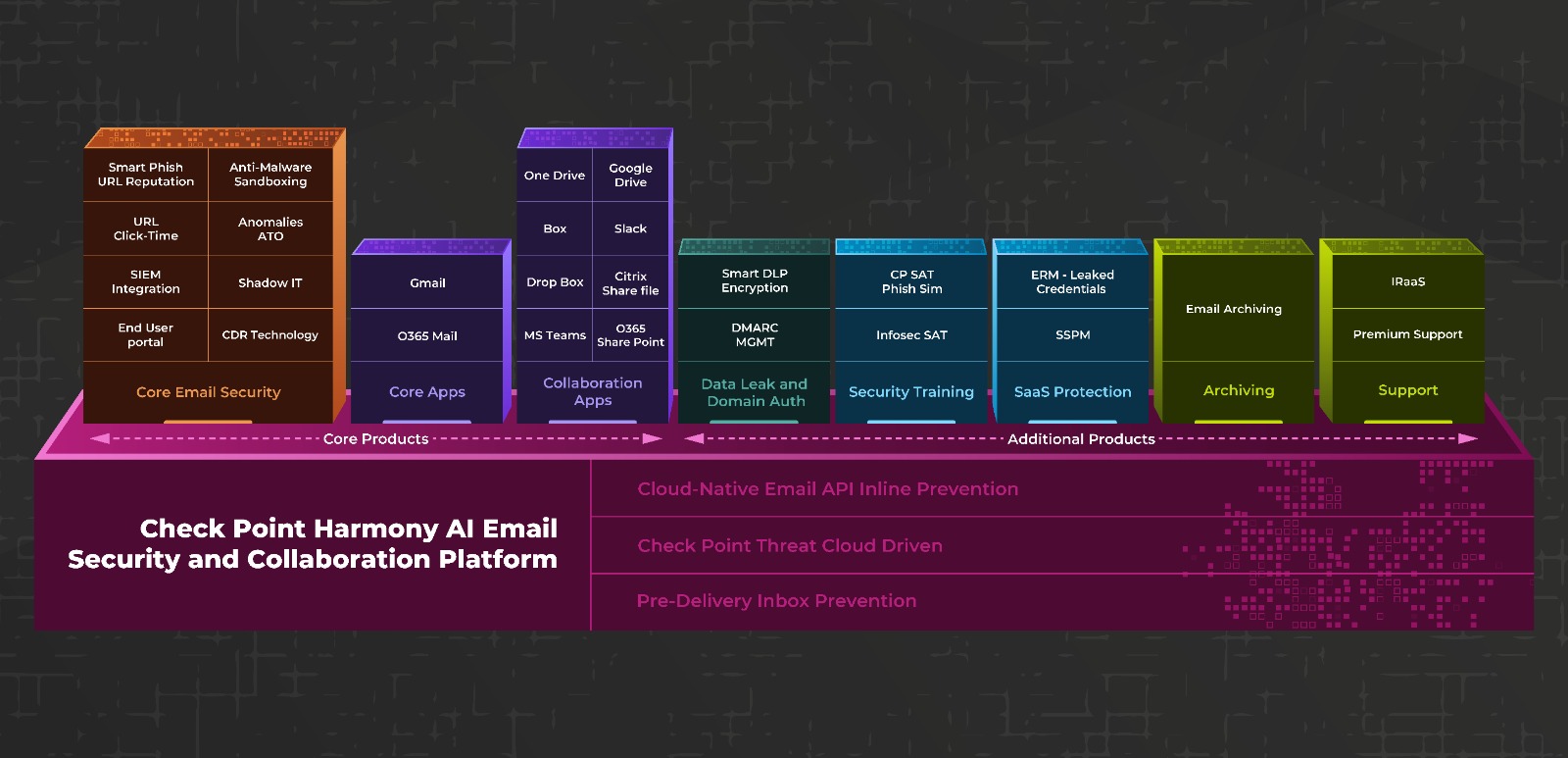 Smart Phish URL Reputation
Anti-Malware Sandboxing
URL Click-Time
Anomalies ATO
SIEM Integration
Shadow IT
End User portal
CDR Technology
Core Email Security

Gmail
O365 Mail
Core Apps

One Drive
Google Drive
Box
Slack
Drop Box
Citrix Share file
MS Teams
O365 Share Point
Collaboration Apps

Smart DLP Encryption
DMARC MGMT
Data Leak and Domain Auth

CP SAT Phish Sim
Infosec SAT
Security Training

ERM - Leaked Credentials
SSPM
SaaS Protection

Email Archiving
Archiving

IRaaS
Premium Support
Support

Core Products
Additional Products

Check Point Harmony AI Email Security and Collaboration Platform

Cloud-Native Email API Inline Prevention
Check Point Threat Cloud Driven
Pre-Delivery Inbox Prevention